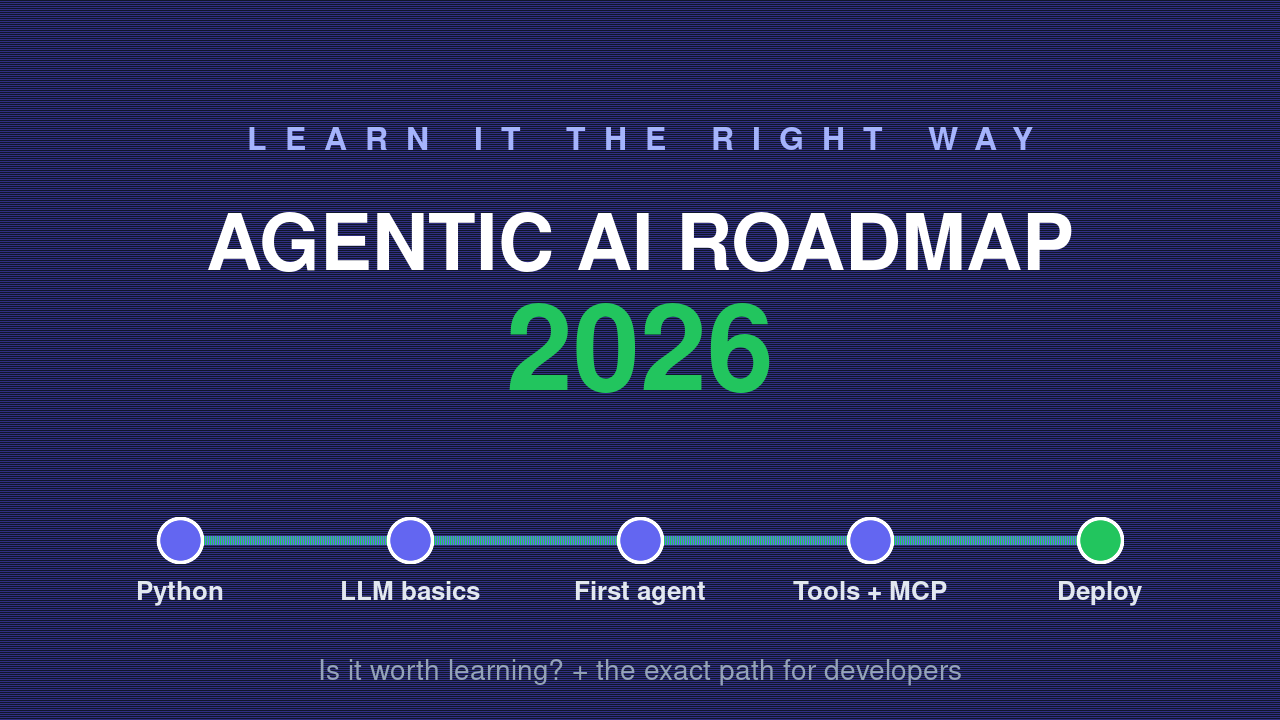 LEARN IT THE RIGHT WAY

AGENTIC AI ROADMAP
2026

Python
LLM basics
First agent
Tools + MCP
Deploy

Is it worth learning? + the exact path for developers